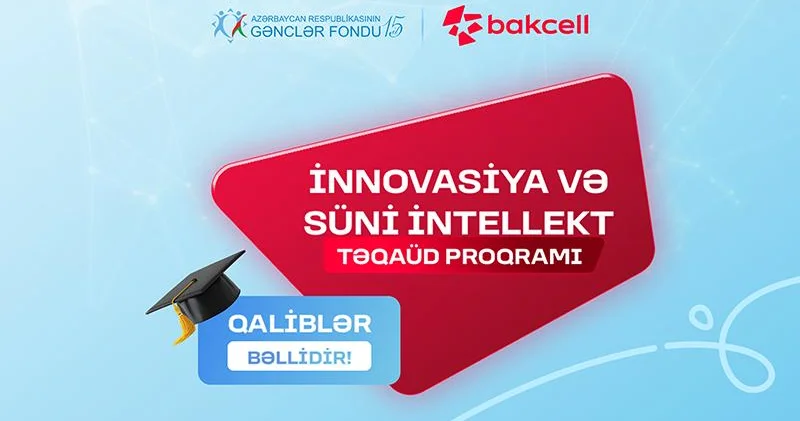 AZƏRBAYCAN RESPUBLİKASININ
GƏNCLƏR FONDU 15

bakcell

İNNOVASİYA VƏ SÜNİ İNTELLEKT
TƏQAÜD PROQRAMI

QALİBLƏR
BƏLLİDİR!